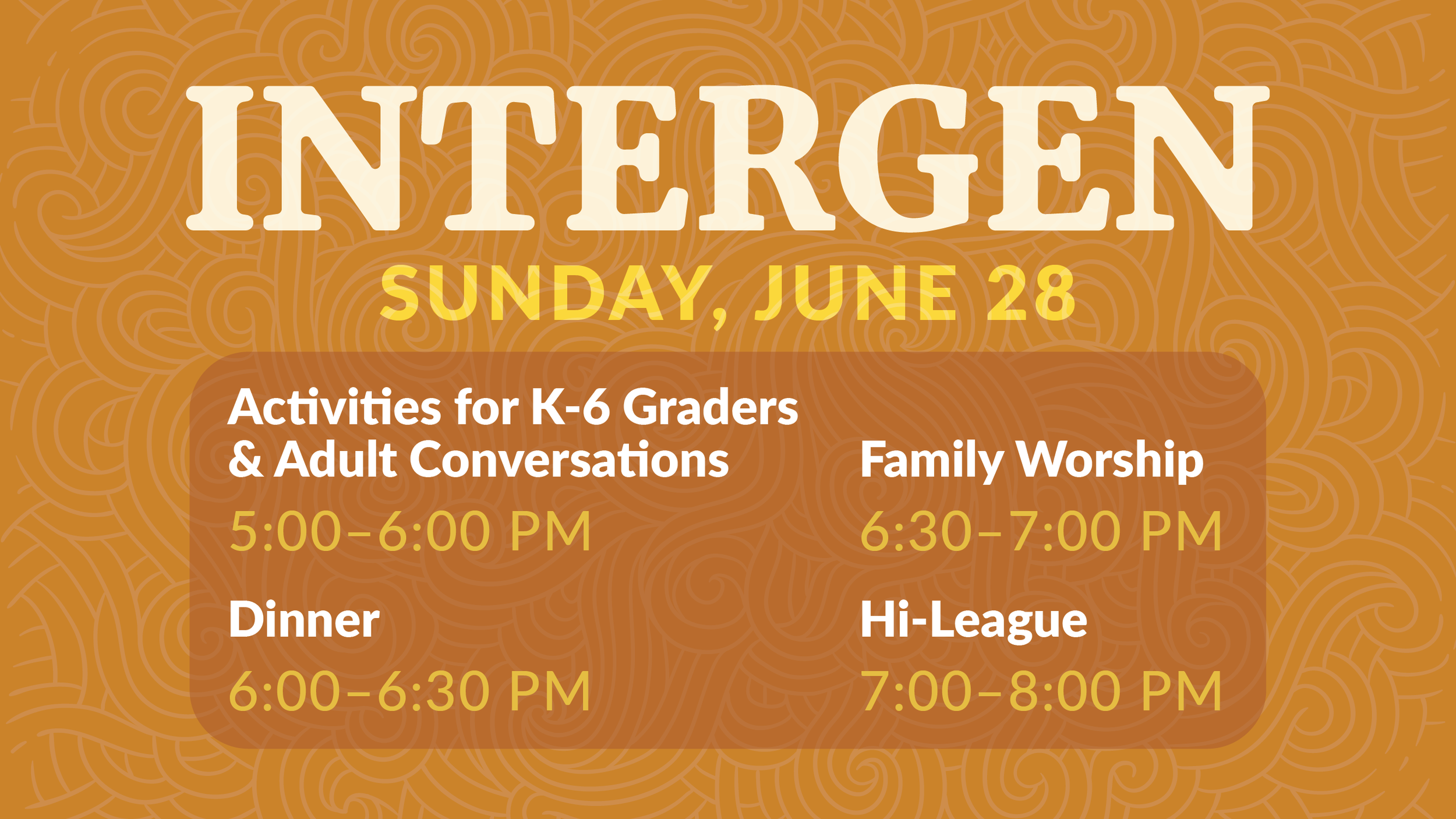 INTERGEN

SUNDAY, JUNE 28

Activities for K-6 Graders & Adult Conversations

5:00–6:00 PM

Dinner

6:00–6:30 PM

Family Worship

6:30–7:00 PM

Hi-League

7:00–8:00 PM